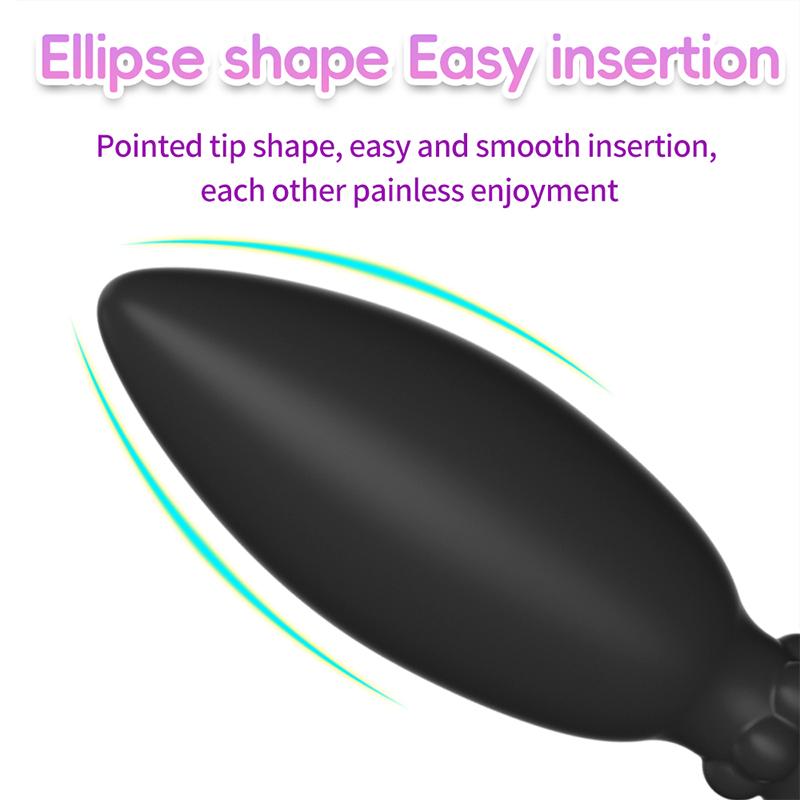 Ellipse shape Easy insertion

Pointed tip shape, easy and smooth insertion, each other painless enjoyment